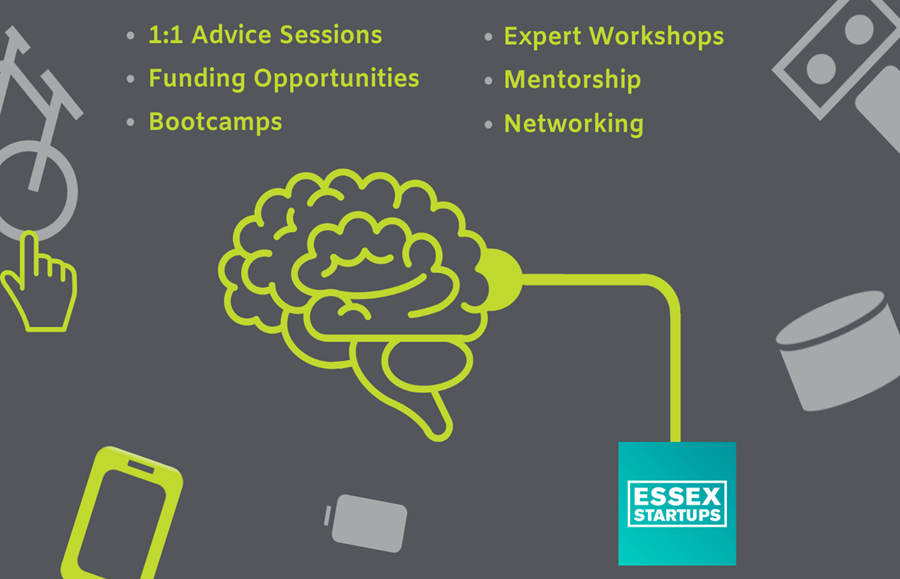 • 1:1 Advice Sessions
• Funding Opportunities
• Bootcamps

• Expert Workshops
• Mentorship
• Networking

ESSEX STARTUPS